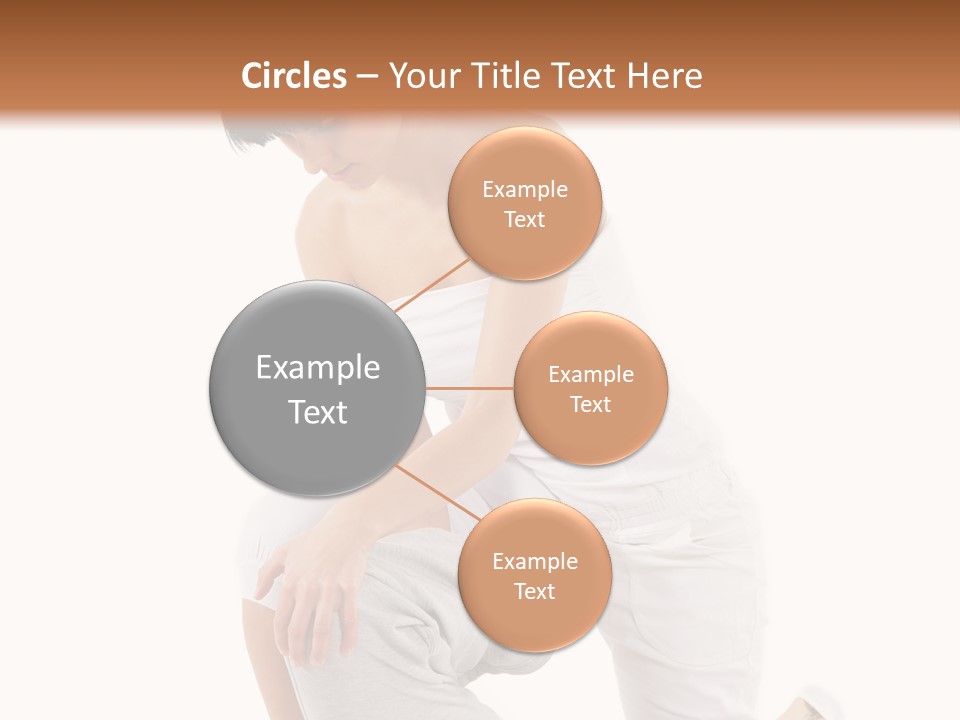 Circles – Your Title Text Here

Example Text

Example Text

Example Text

Example Text